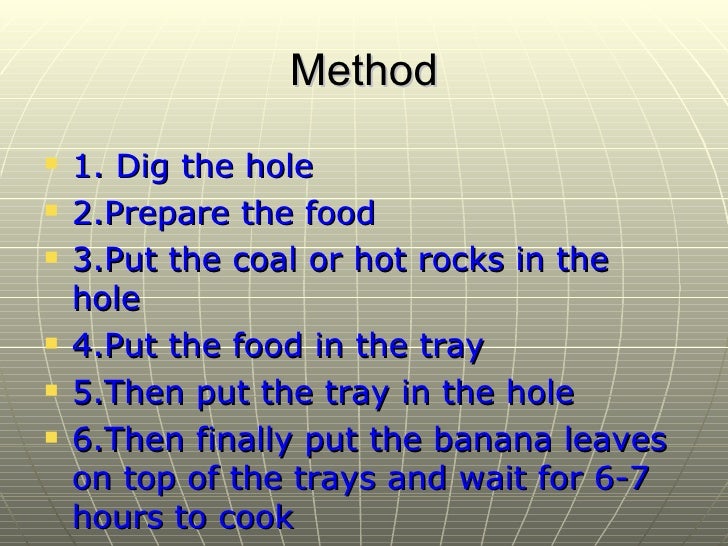 Method

- 1. Dig the hole
- 2.Prepare the food
- 3.Put the coal or hot rocks in the hole
- 4.Put the food in the tray
- 5.Then put the tray in the hole
- 6.Then finally put the banana leaves on top of the trays and wait for 6-7 hours to cook